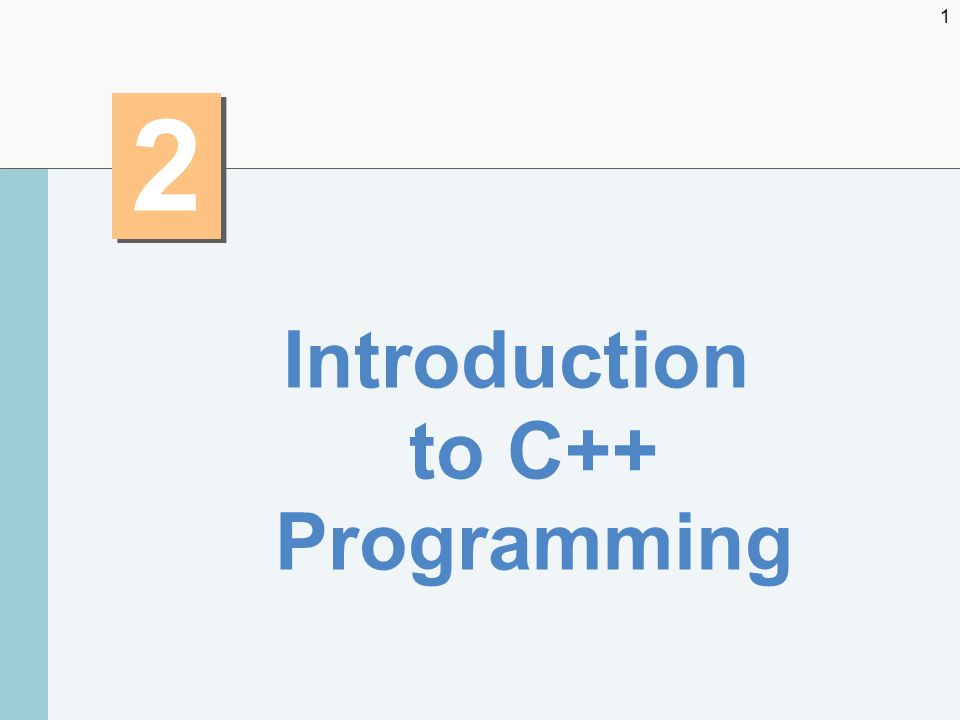 1

2

Introduction to C++ Programming